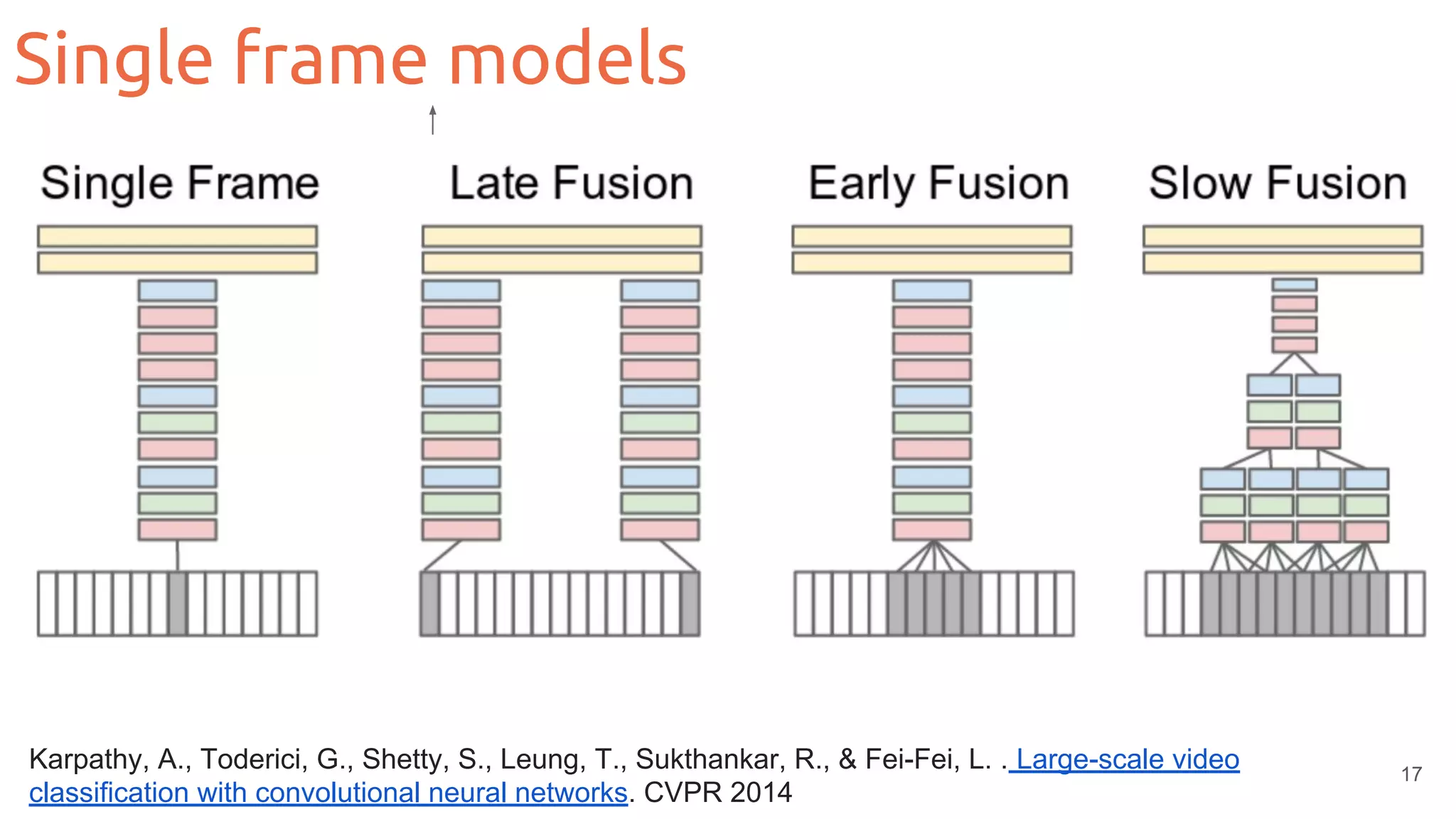 Single frame models

Single Frame

Late Fusion

Early Fusion

Slow Fusion

Karpathy, A., Toderici, G., Shetty, S., Leung, T., Sukthankar, R., & Fei-Fei, L. . Large-scale video classification with convolutional neural networks. CVPR 2014

17